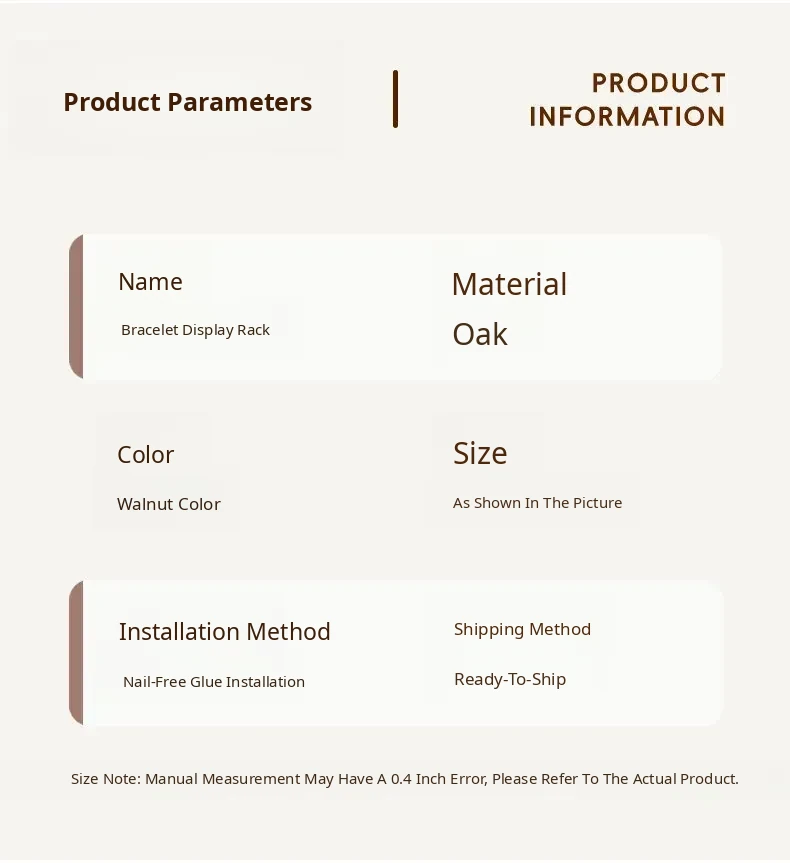 Product Parameters

PRODUCT
INFORMATION

Name

Bracelet Display Rack

Material

Oak

Color

Walnut Color

Size

As Shown In The Picture

Installation Method

Nail-Free Glue Installation

Shipping Method

Ready-To-Ship

Size Note: Manual Measurement May Have A 0.4 Inch Error, Please Refer To The Actual Product.